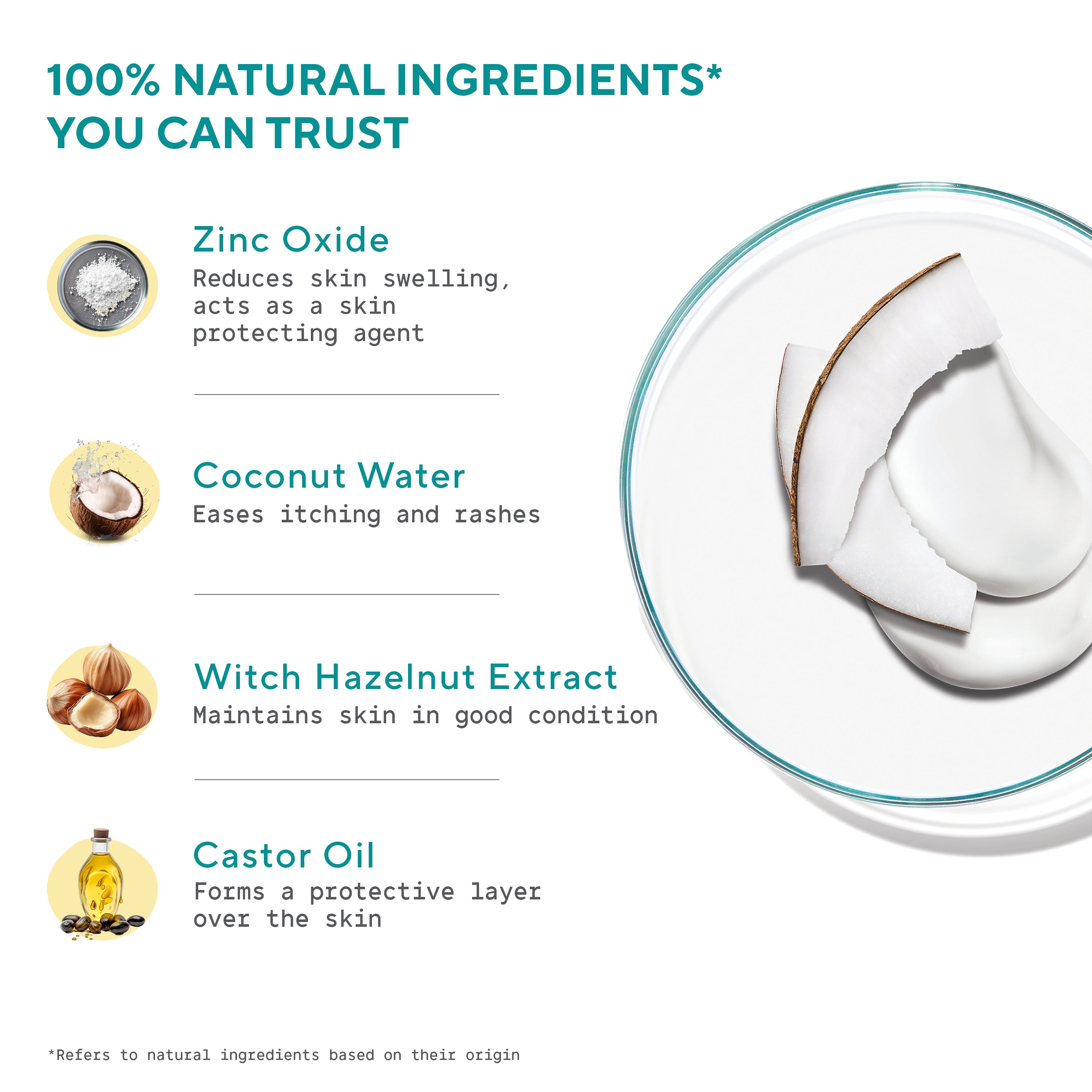 100% NATURAL INGREDIENTS* YOU CAN TRUST

Zinc Oxide
Reduces skin swelling, acts as a skin protecting agent

Coconut Water
Eases itching and rashes

Witch Hazelnut Extract
Maintains skin in good condition

Castor Oil
Forms a protective layer over the skin

*Refers to natural ingredients based on their origin